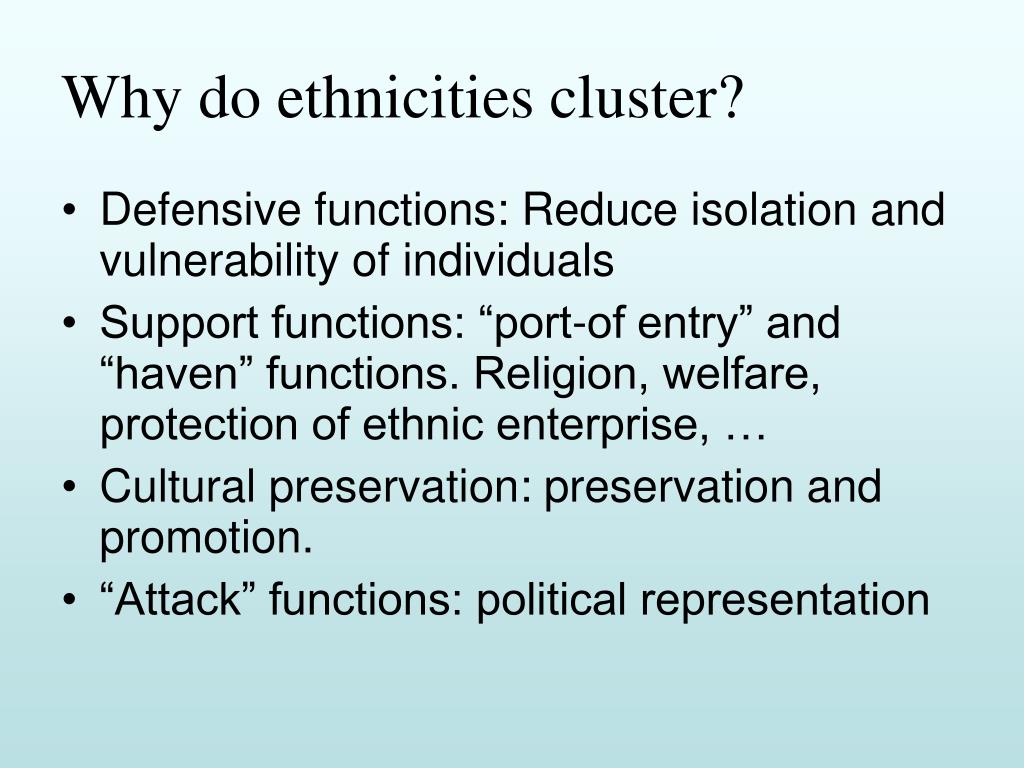 Why do ethnicities cluster?

• Defensive functions: Reduce isolation and vulnerability of individuals
• Support functions: “port-of entry” and “haven” functions. Religion, welfare, protection of ethnic enterprise, …
• Cultural preservation: preservation and promotion.
• “Attack” functions: political representation